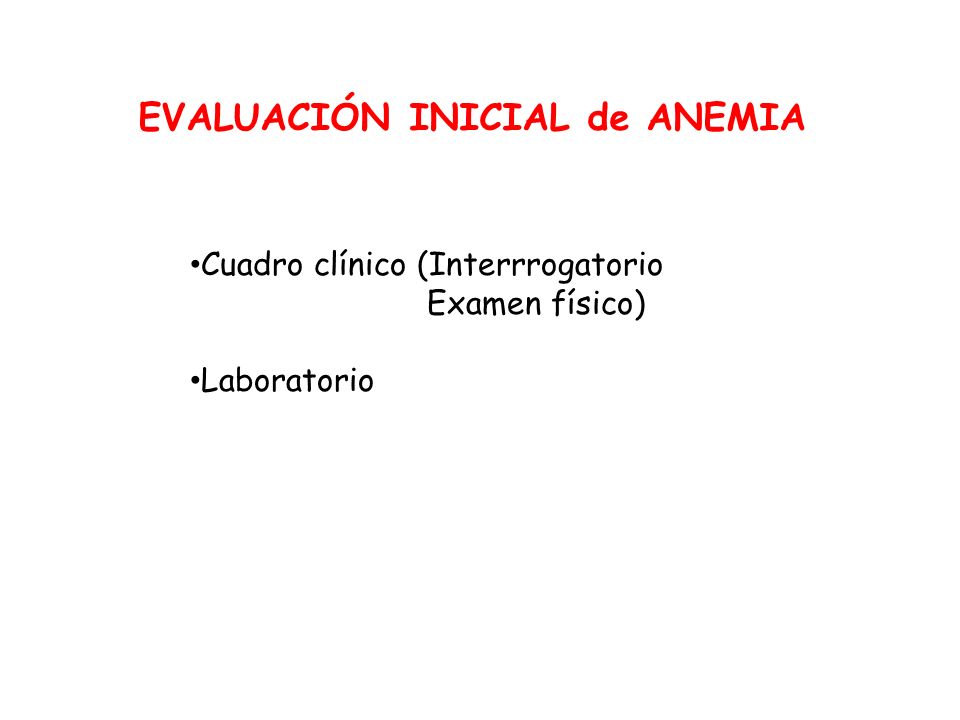 EVALUACIÓN INICIAL de ANEMIA

•Cuadro clínico (Interrrogatorio
Examen físico)

•Laboratorio